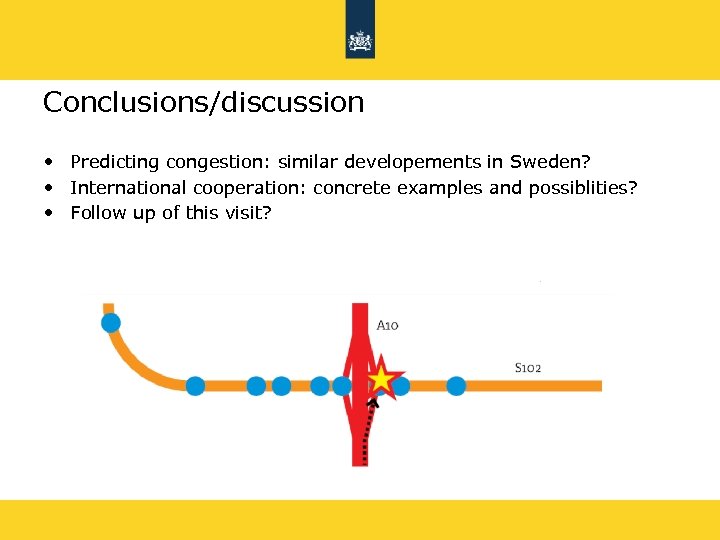 Conclusions/discussion

• Predicting congestion: similar developements in Sweden?
• International cooperation: concrete examples and possiblities?
• Follow up of this visit?

A10

S102